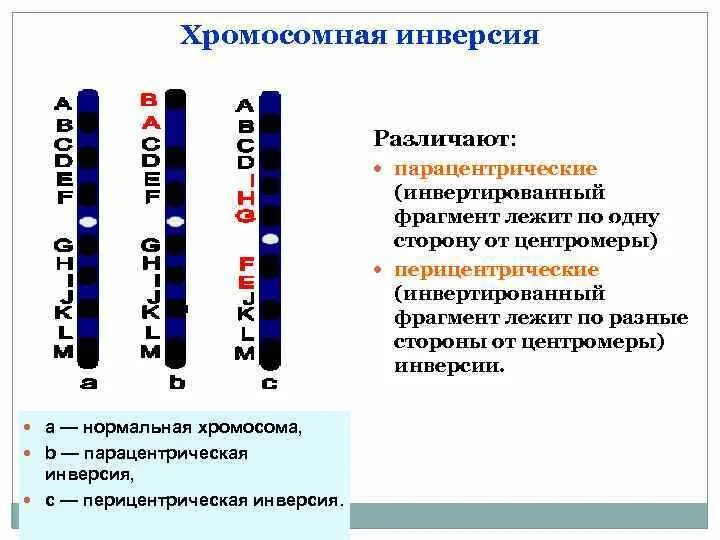 Хромосомная инверсия

A
B
C
D
E
F
G
H
I
J
K
L
M
a

B
A
C
D
E
F
G
H
I
J
K
L
M
b

A
B
C
D
I
H
G
F
E
J
K
L
M
c

Различают:
• парацентрические (инвертированный фрагмент лежит по одну сторону от центромеры)
• перицентрические (инвертированный фрагмент лежит по разные стороны от центромеры) инверсии.

• a — нормальная хромосома,
• b — парацентрическая инверсия,
• c — перицентрическая инверсия.